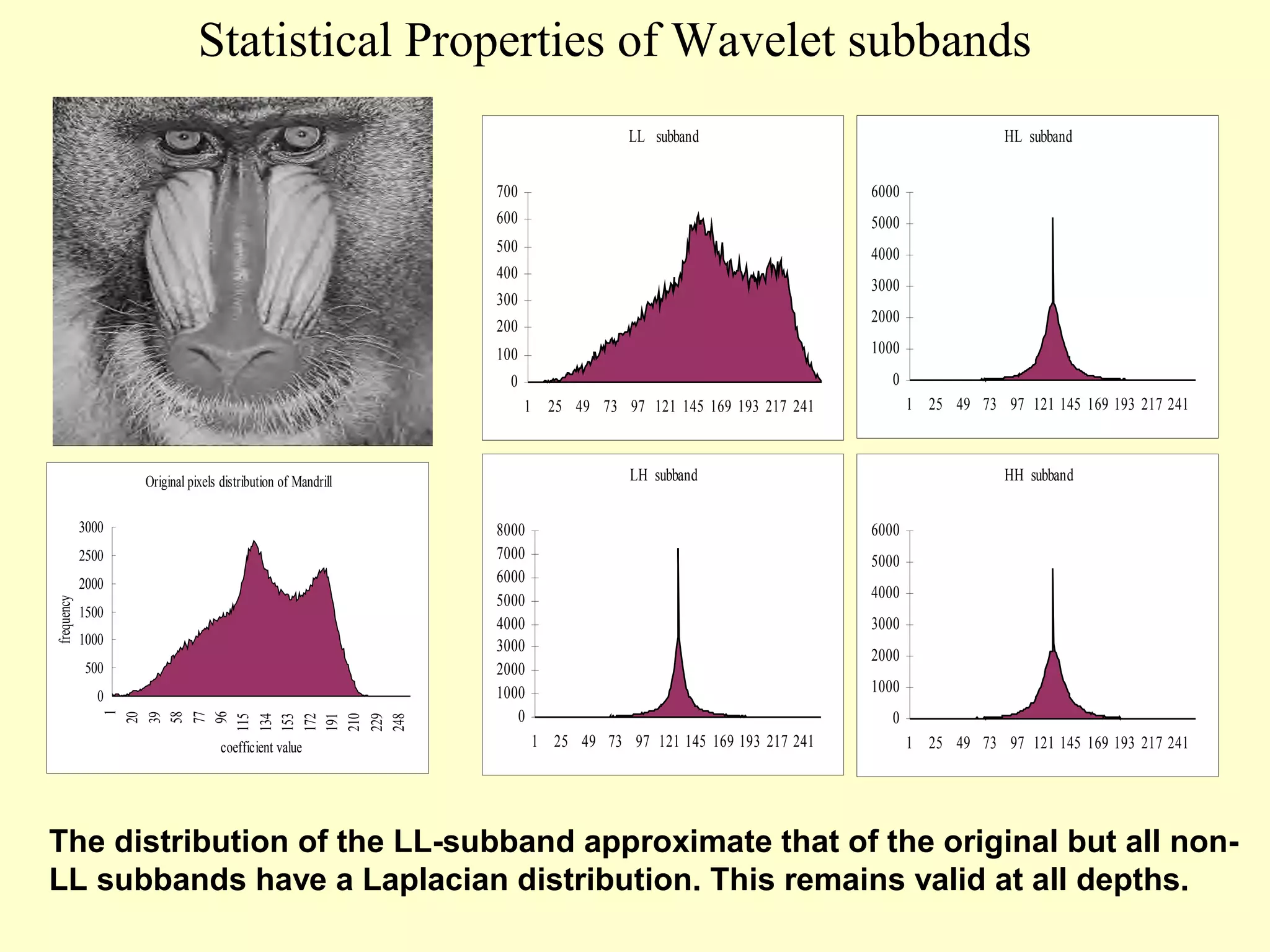 Statistical Properties of Wavelet subbands

LL subband

700
600
500
400
300
200
100
0

1 25 49 73 97 121 145 169 193 217 241

HL subband

6000
5000
4000
3000
2000
1000
0

1 25 49 73 97 121 145 169 193 217 241

Original pixels distribution of Mandrill

frequency

3000
2500
2000
1500
1000
500
0

1 20 39 58 77 96 115 134 153 172 191 210 229 248

coefficient value

LH subband

8000
7000
6000
5000
4000
3000
2000
1000
0

1 25 49 73 97 121 145 169 193 217 241

HH subband

6000
5000
4000
3000
2000
1000
0

1 25 49 73 97 121 145 169 193 217 241

The distribution of the LL-subband approximate that of the original but all non-LL subbands have a Laplacian distribution. This remains valid at all depths.